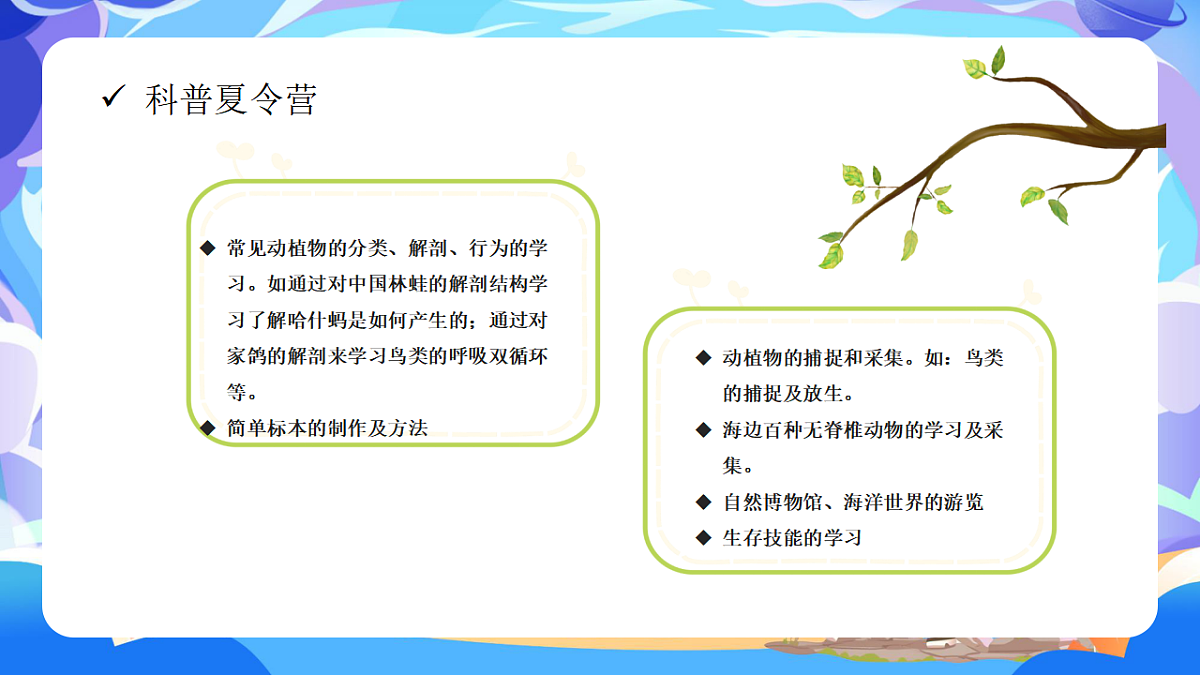 ✓ 科普夏令营

◆ 常见动植物的分类、解剖、行为的学习。如通过对中国林蛙的解剖结构学习了解哈什蚂是如何产生的；通过对家鸽的解剖来学习鸟类的呼吸双循环等。

◆ 简单标本的制作及方法

◆ 动植物的捕捉和采集。如：鸟类的捕捉及放生。

◆ 海边百种无脊椎动物的学习及采集。

◆ 自然博物馆、海洋世界的游览

◆ 生存技能的学习